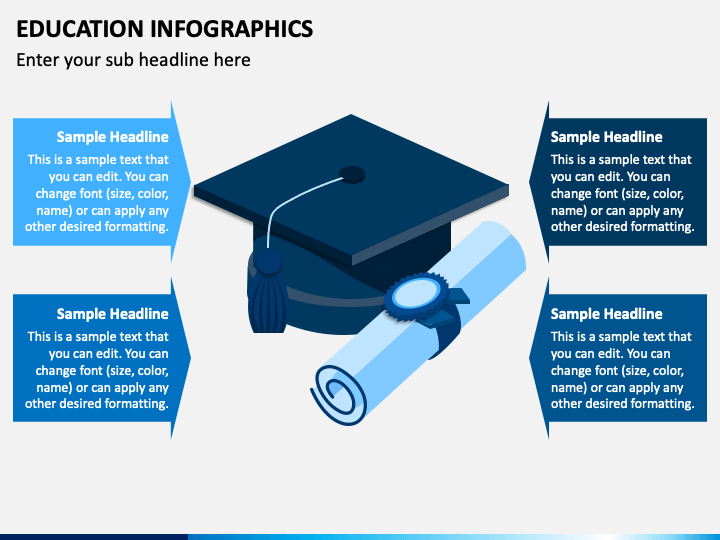 EDUCATION INFOGRAPHICS

Enter your sub headline here

Sample Headline

This is a sample text that you can edit. You can change font (size, color, name) or can apply any other desired formatting.

Sample Headline

This is a sample text that you can edit. You can change font (size, color, name) or can apply any other desired formatting.

Sample Headline

This is a sample text that you can edit. You can change font (size, color, name) or can apply any other desired formatting.

Sample Headline

This is a sample text that you can edit. You can change font (size, color, name) or can apply any other desired formatting.